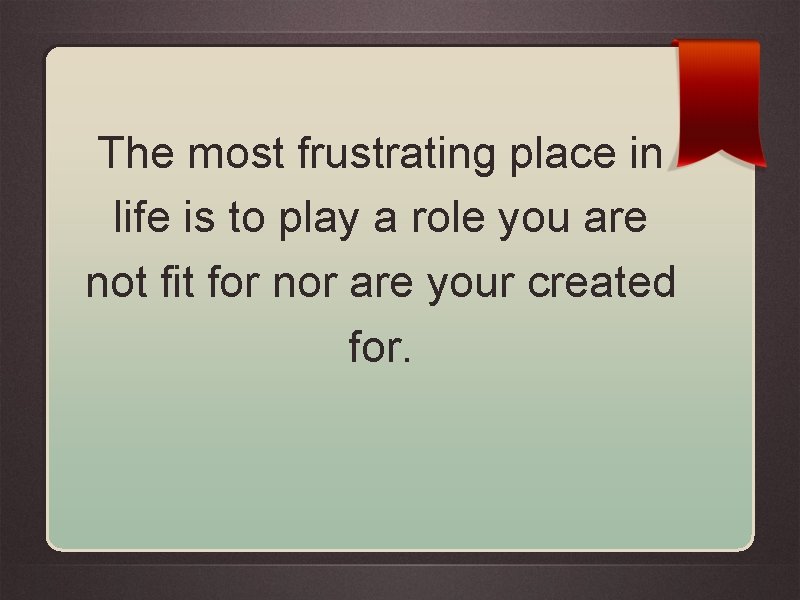 The most frustrating place in life is to play a role you are not fit for nor are your created for.